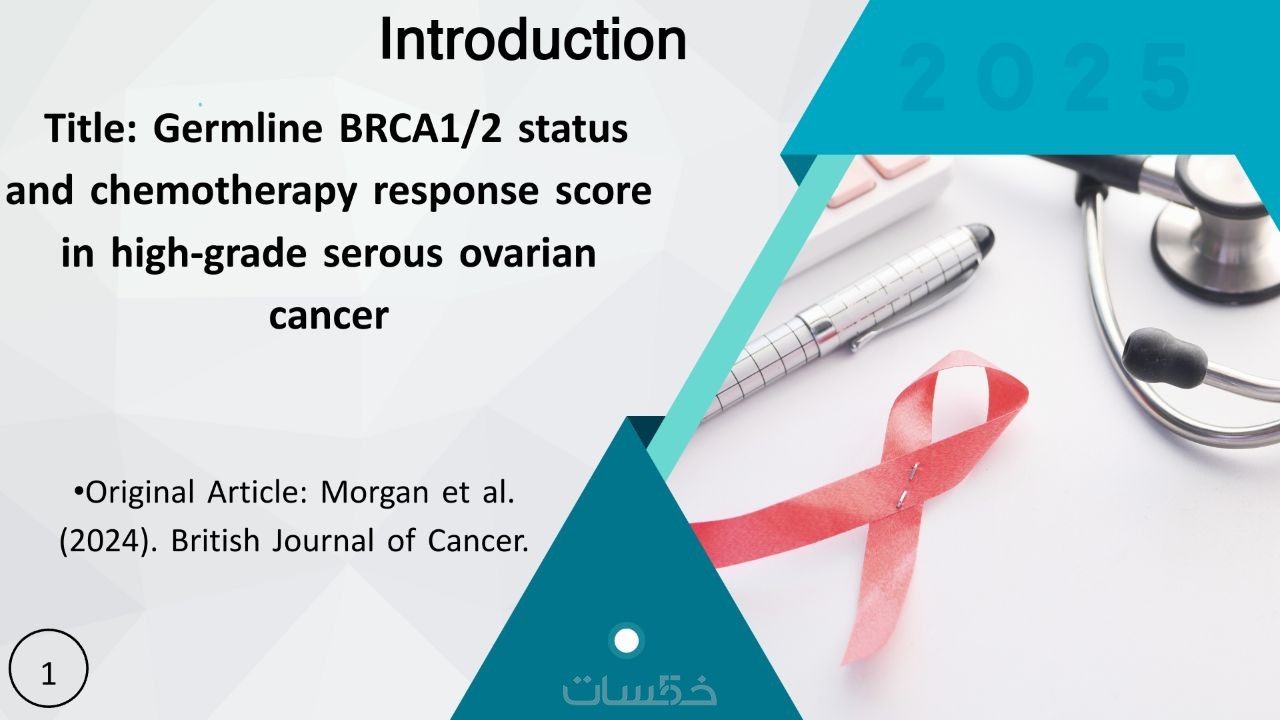 Introduction

2025

Title: Germline BRCA1/2 status and chemotherapy response score in high-grade serous ovarian cancer

•Original Article: Morgan et al. (2024). British Journal of Cancer.

1

خمسات